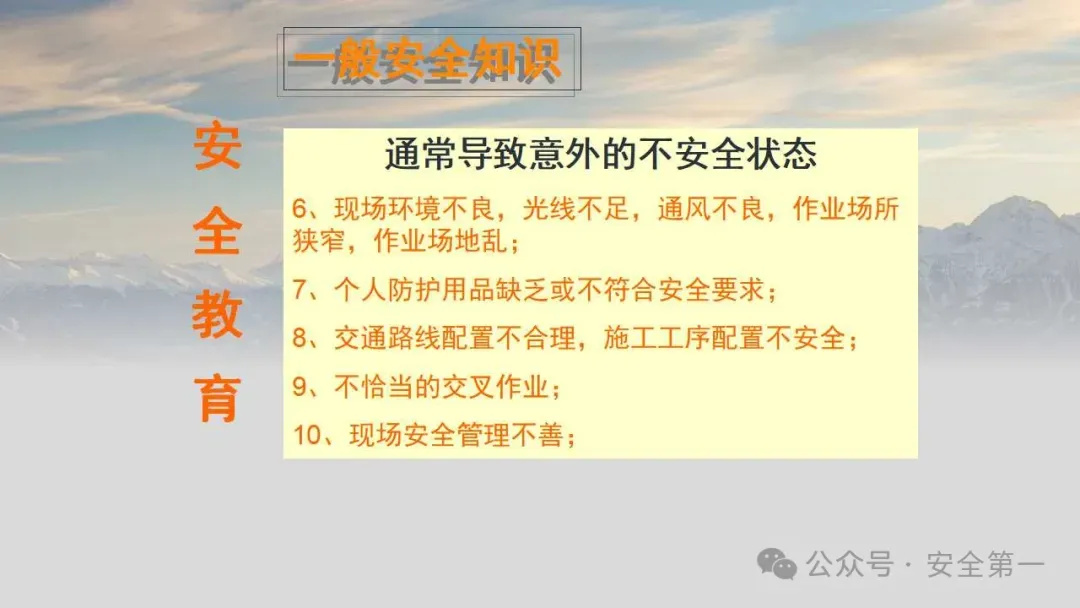 一般安全知识

安全教育

通常导致意外的不安全状态

6、现场环境不良，光线不足，通风不良，作业场所狭窄，作业场地乱；

7、个人防护用品缺乏或不符合安全要求；

8、交通路线配置不合理，施工工序配置不安全；

9、不恰当的交叉作业；

10、现场安全管理不善；

公众号 · 安全第一